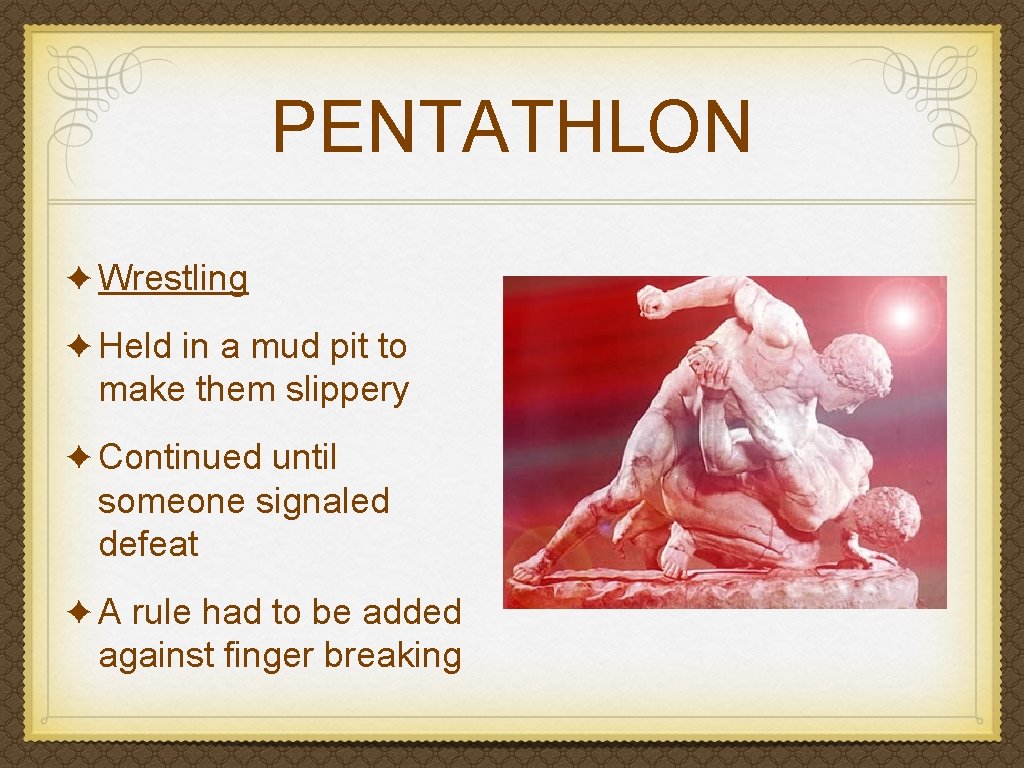 PENTATHLON

✦ Wrestling

✦ Held in a mud pit to make them slippery

✦ Continued until someone signaled defeat

✦ A rule had to be added against finger breaking